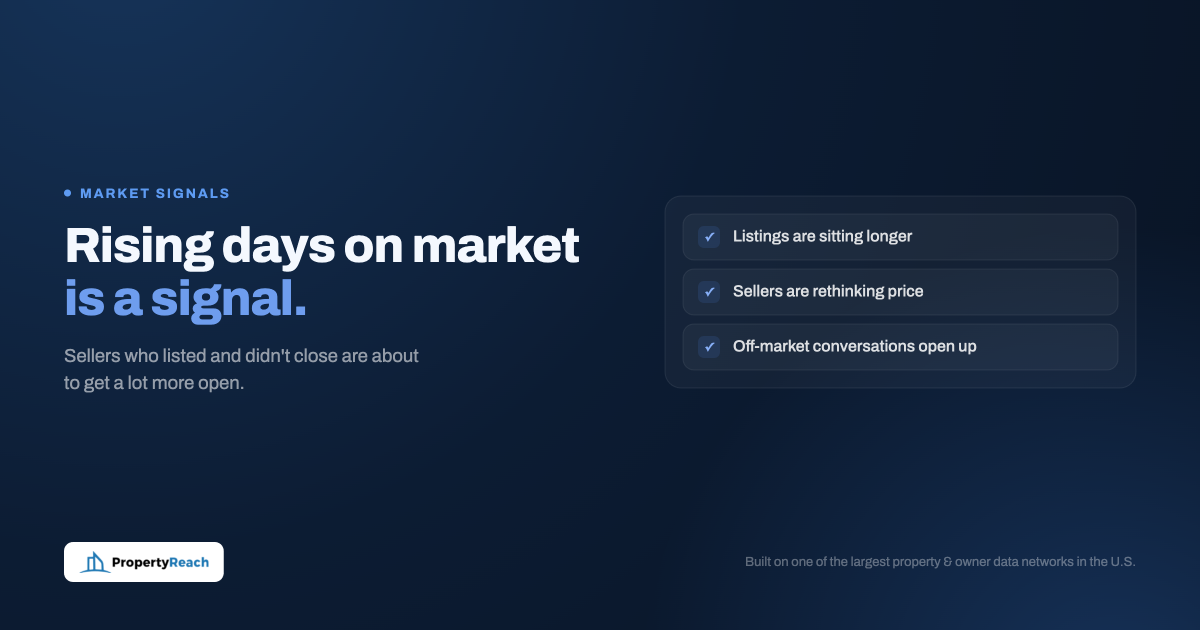 MARKET SIGNALS

Rising days on market is a signal.

Sellers who listed and didn't close are about to get a lot more open.

✓ Listings are sitting longer

✓ Sellers are rethinking price

✓ Off-market conversations open up

PropertyReach

Built on one of the largest property & owner data networks in the U.S.